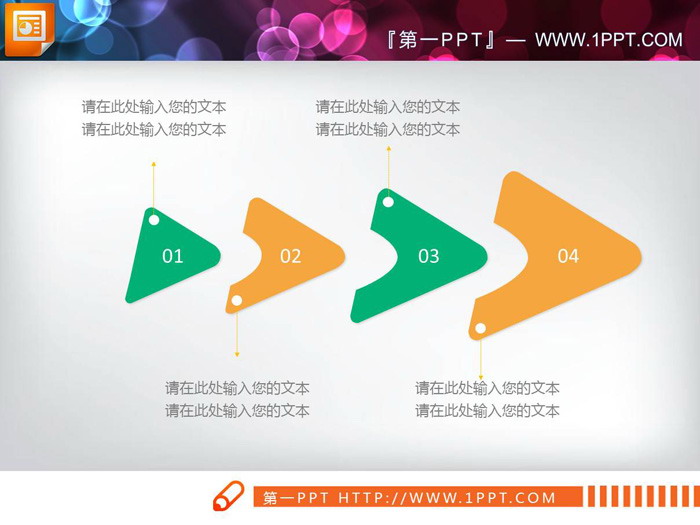 『第一PPT』— WWW.1PPT.COM

请在此处输入您的文本
请在此处输入您的文本

请在此处输入您的文本
请在此处输入您的文本

01

02

03

04

请在此处输入您的文本
请在此处输入您的文本

请在此处输入您的文本
请在此处输入您的文本

第一PPT HTTP://WWW.1PPT.COM